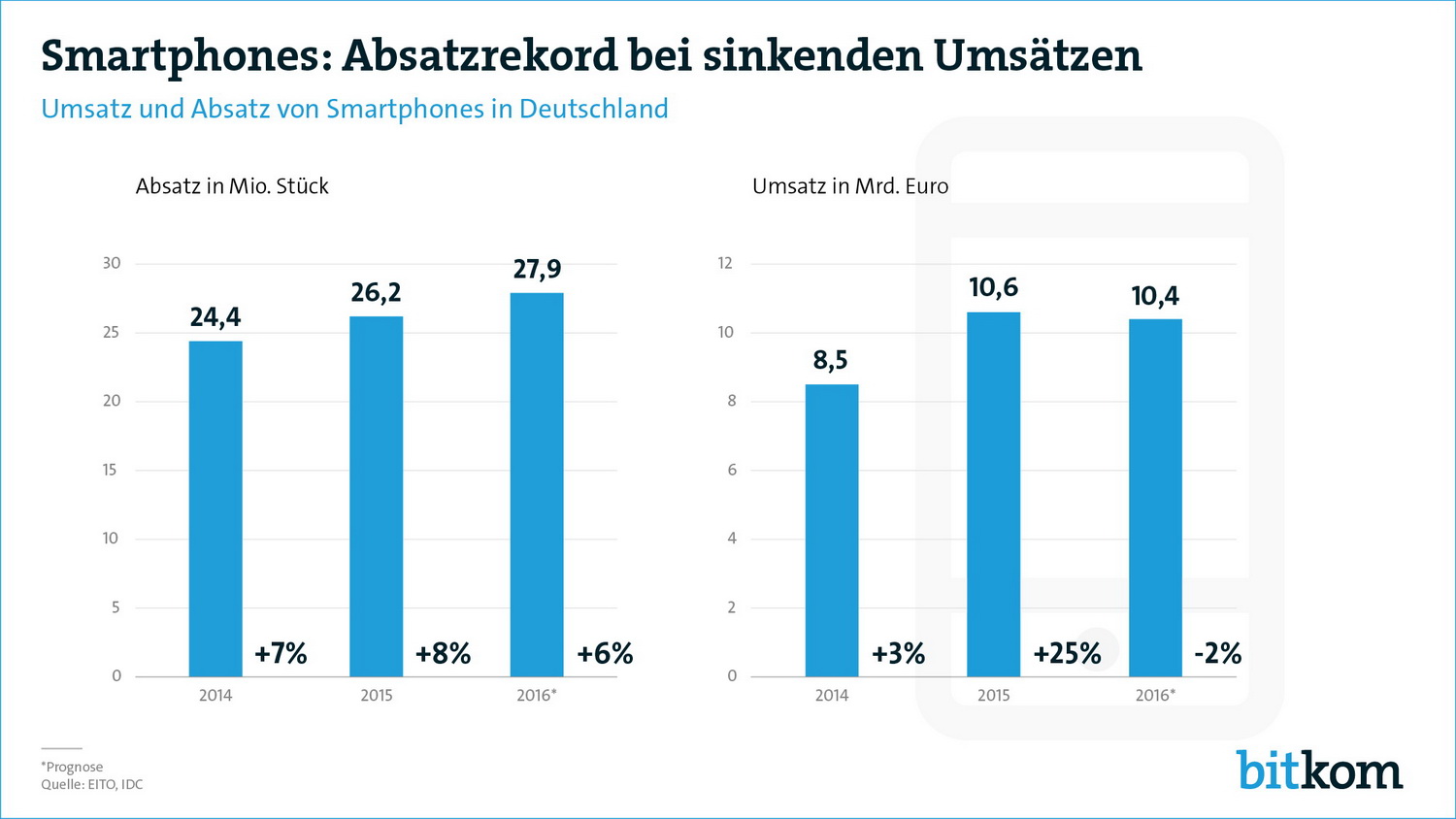 Smartphones: Absatzrekord bei sinkenden Umsätzen
Umsatz und Absatz von Smartphones in Deutschland

Absatz in Mio. Stück

30
25
20
15
10
5
0

24,4
26,2
27,9

+7%
+8%
+6%

2014
2015
2016*

Umsatz in Mrd. Euro

12
10
8
6
4
2
0

8,5
10,6
10,4

+3%
+25%
-2%

2014
2015
2016*

*Prognose
Quelle: EITO, IDC

bitkom